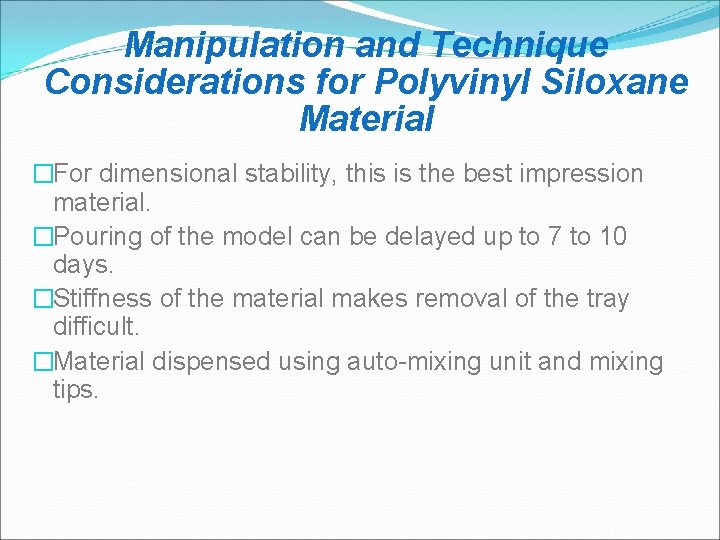 Manipulation and Technique Considerations for Polyvinyl Siloxane Material

□For dimensional stability, this is the best impression material.

□Pouring of the model can be delayed up to 7 to 10 days.

□Stiffness of the material makes removal of the tray difficult.

□Material dispensed using auto-mixing unit and mixing tips.